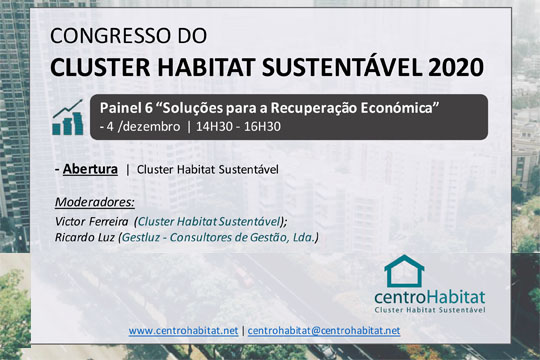 CONGRESSO DO
CLUSTER HABITAT SUSTENTÁVEL 2020

Painel 6 “Soluções para a Recuperação Económica”
- 4 /dezembro | 14H30 - 16H30

- Abertura | Cluster Habitat Sustentável

Moderadores:
Victor Ferreira (Cluster Habitat Sustentável);
Ricardo Luz (Gestluz - Consultores de Gestão, Lda.)

centroHabitat
Cluster Habitat Sustentável

www.centrohabitat.net | centrohabitat@centrohabitat.net